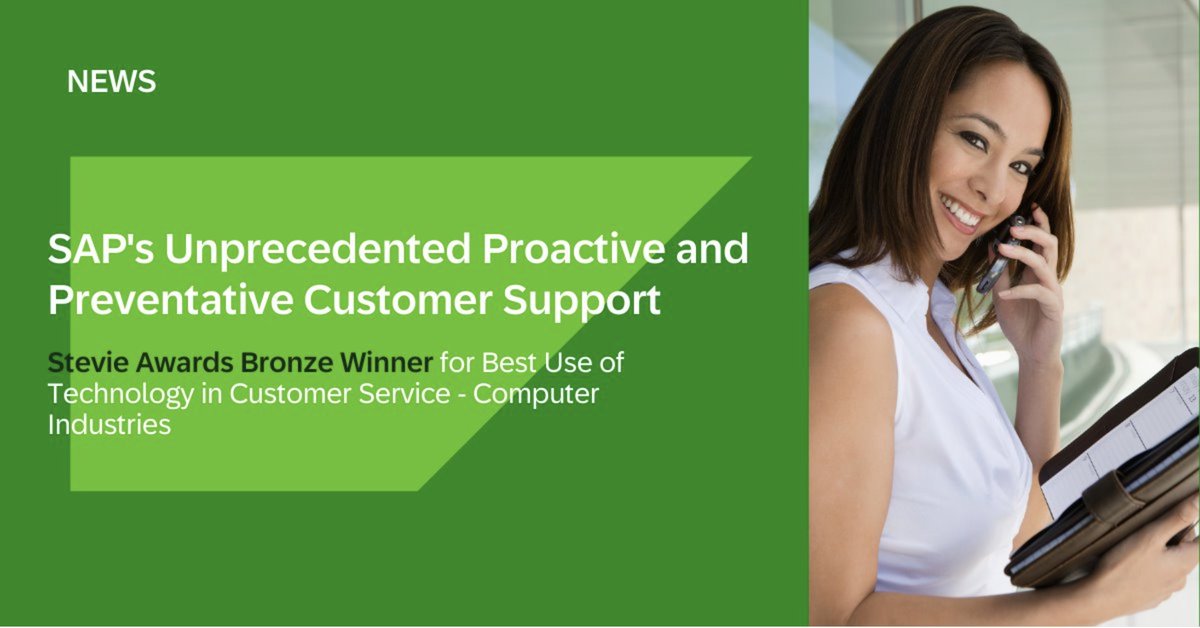 NEWS

SAP's Unprecedented Proactive and Preventative Customer Support

Stevie Awards Bronze Winner for Best Use of Technology in Customer Service - Computer Industries